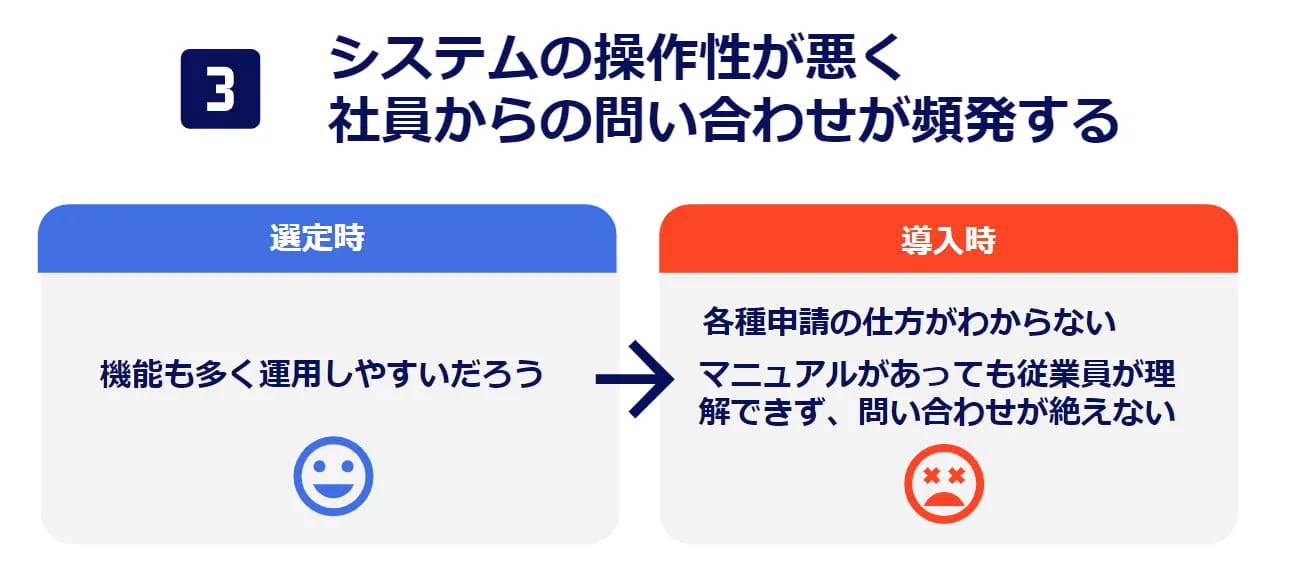 3

システムの操作性が悪く
社員からの問い合わせが頻発する

選定時

機能も多く運用しやすいだろう

導入時

各種申請の仕方がわからない

マニュアルがあっても従業員が理解できず、問い合わせが絶えない